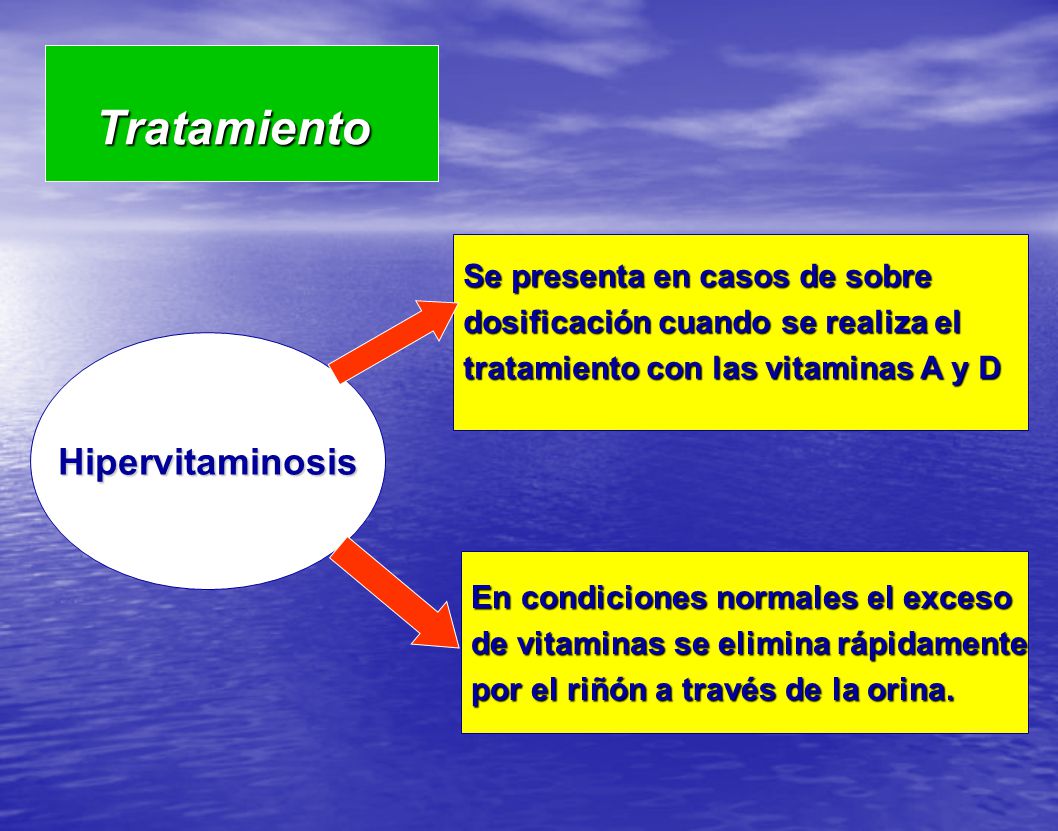 Tratamiento

Hipervitaminosis

Se presenta en casos de sobre dosificación cuando se realiza el tratamiento con las vitaminas A y D

En condiciones normales el exceso de vitaminas se elimina rápidamente por el riñón a través de la orina.